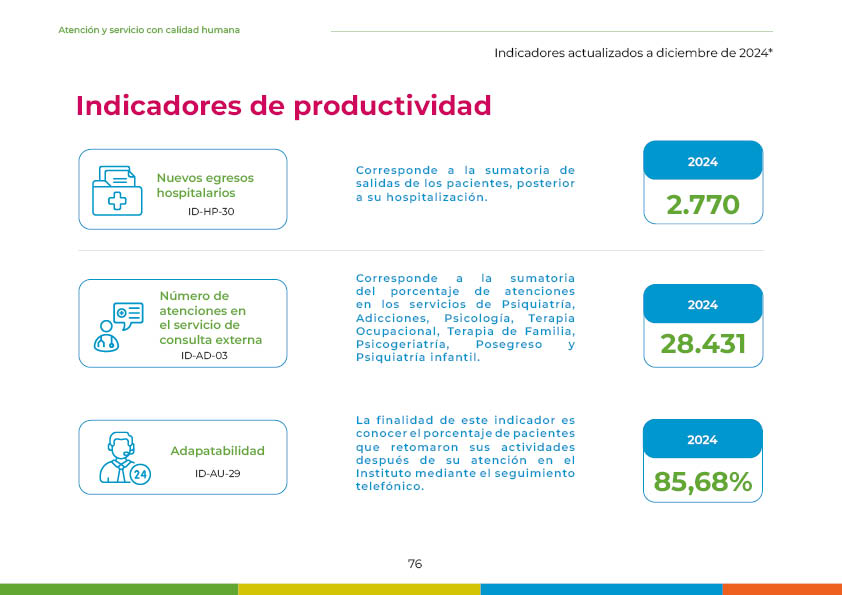 Atención y servicio con calidad humana

Indicadores actualizados a diciembre de 2024*

Indicadores de productividad

Nuevos egresos hospitalarios
ID-HP-30

Corresponde a la sumatoria de salidas de los pacientes, posterior a su hospitalización.

2024
2.770

Número de atenciones en el servicio de consulta externa
ID-AD-03

Corresponde a la sumatoria del porcentaje de atenciones en los servicios de Psiquiatría, Adicciones, Psicología, Terapia Ocupacional, Terapia de Familia, Psicogeriatría, Posegreso y Psiquiatría infantil.

2024
28.431

24
Adapatabilidad
ID-AU-29

La finalidad de este indicador es conocer el porcentaje de pacientes que retomaron sus actividades después de su atención en el Instituto mediante el seguimiento telefónico.

2024
85,68%

76